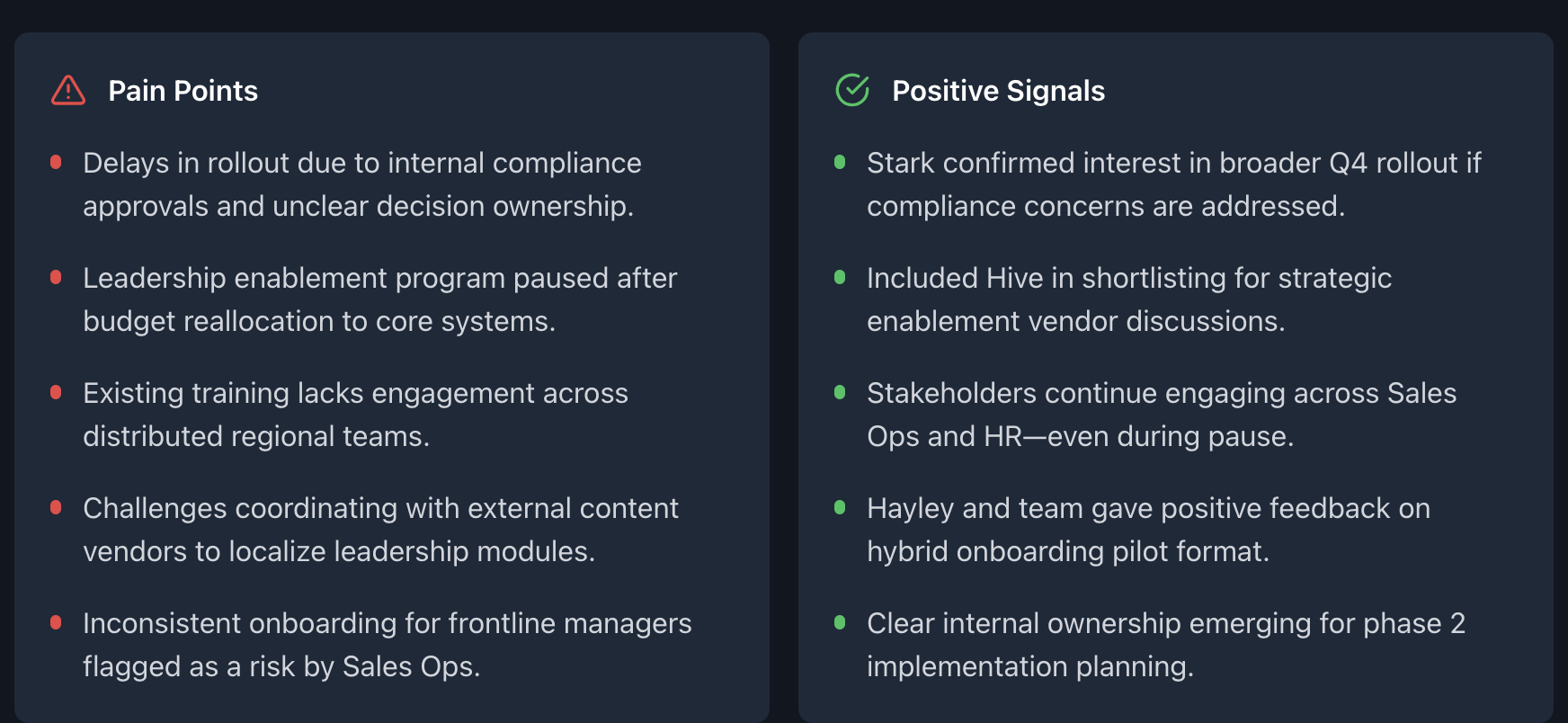 Pain Points

- Delays in rollout due to internal compliance approvals and unclear decision ownership.
- Leadership enablement program paused after budget reallocation to core systems.
- Existing training lacks engagement across distributed regional teams.
- Challenges coordinating with external content vendors to localize leadership modules.
- Inconsistent onboarding for frontline managers flagged as a risk by Sales Ops.

Positive Signals

- Stark confirmed interest in broader Q4 rollout if compliance concerns are addressed.
- Included Hive in shortlisting for strategic enablement vendor discussions.
- Stakeholders continue engaging across Sales Ops and HR—even during pause.
- Hayley and team gave positive feedback on hybrid onboarding pilot format.
- Clear internal ownership emerging for phase 2 implementation planning.